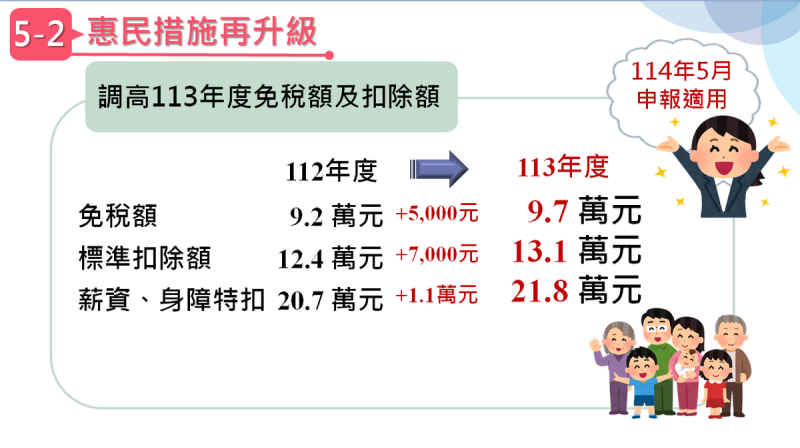 5-2 惠民措施再升級

調高113年度免稅額及扣除額

114年5月
申報適用

| | 112年度 | | 113年度 |
|---|---|---|---|
| 免稅額 | 9.2 萬元 | +5,000元 | 9.7 萬元 |
| 標準扣除額 | 12.4 萬元 | +7,000元 | 13.1 萬元 |
| 薪資、身障特扣 | 20.7 萬元 | +1.1萬元 | 21.8 萬元 |